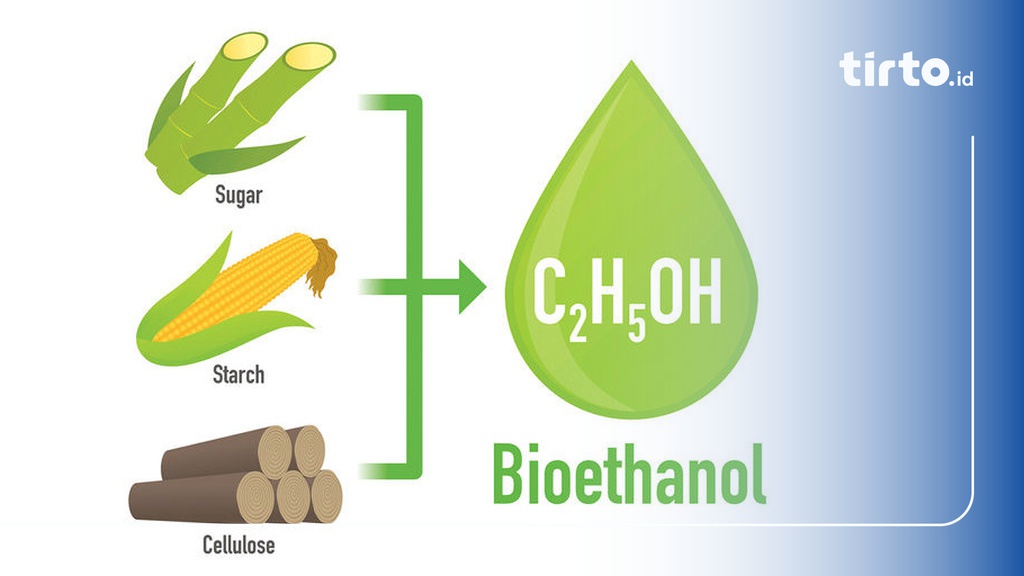 tirto.id

Sugar

Starch

Cellulose

$C_2H_5OH$

Bioethanol